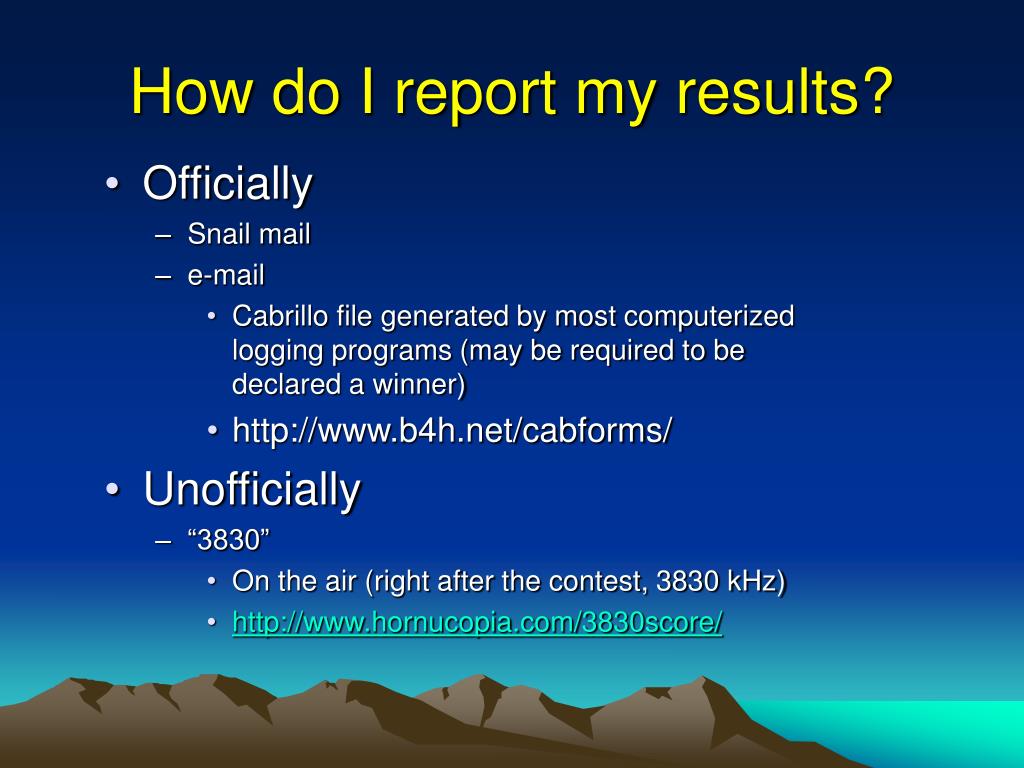 How do I report my results?

• Officially
  – Snail mail
  – e-mail
    • Cabrillo file generated by most computerized logging programs (may be required to be declared a winner)
    • http://www.b4h.net/cabforms/
• Unofficially
  – “3830”
    • On the air (right after the contest, 3830 kHz)
    • http://www.hornucopia.com/3830score/